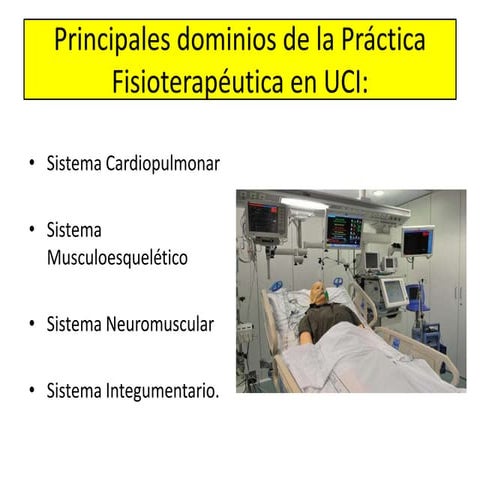 Principales dominios de la Práctica Fisioterapéutica en UCI:

• Sistema Cardiopulmonar

• Sistema Musculoesquelético

• Sistema Neuromuscular

• Sistema Integumentario.